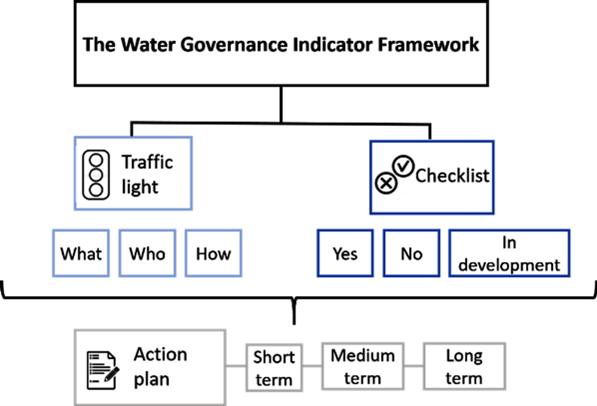 The Water Governance Indicator Framework

Traffic light

Checklist

What

Who

How

Yes

No

In development

Action plan

Short term

Medium term

Long term